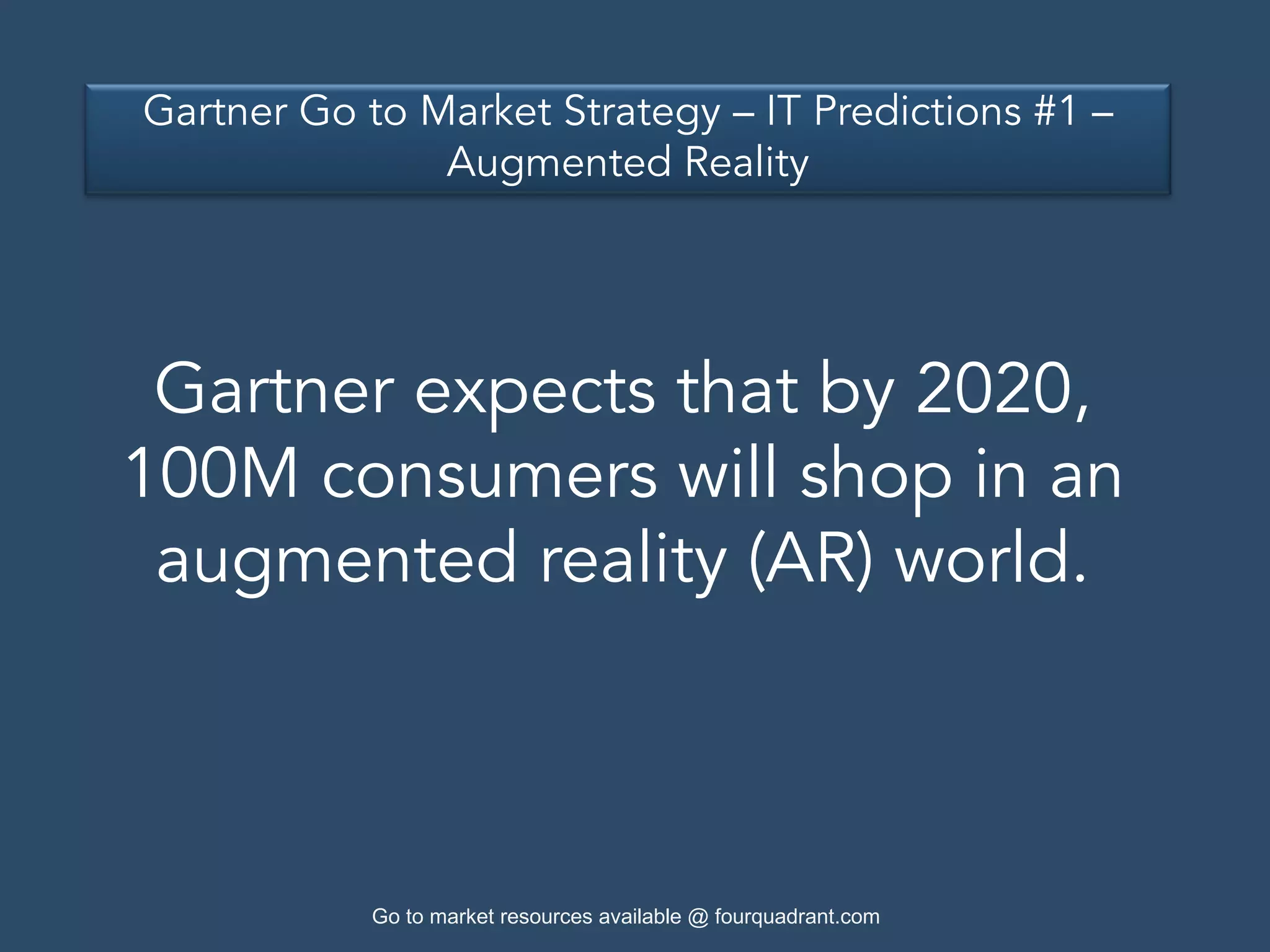 Gartner Go to Market Strategy – IT Predictions #1 – Augmented Reality

Gartner expects that by 2020, 100M consumers will shop in an augmented reality (AR) world.

Go to market resources available @ fourquadrant.com